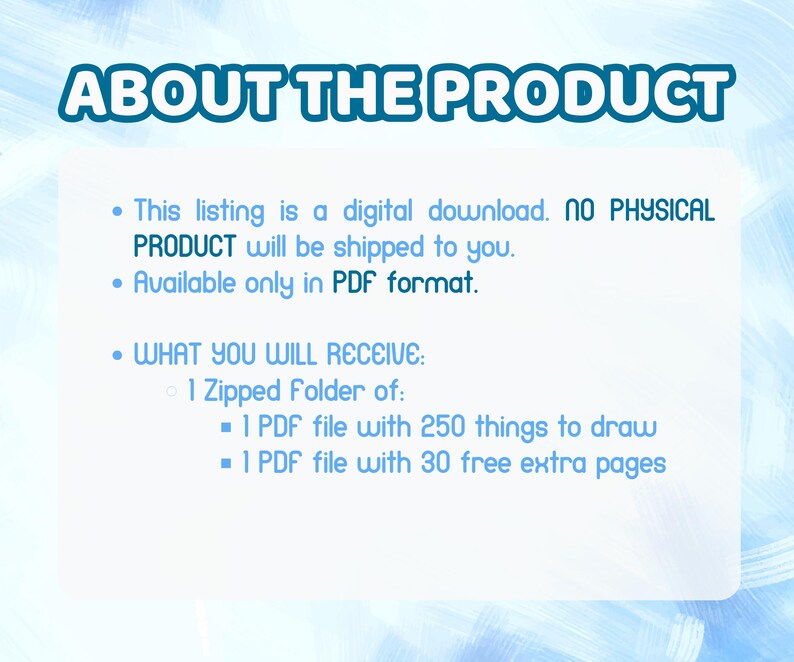 ABOUT THE PRODUCT

- This listing is a digital download. NO PHYSICAL PRODUCT will be shipped to you.
- Available only in PDF format.

- WHAT YOU WILL RECEIVE:
  - 1 Zipped folder of:
    - 1 PDF file with 250 things to draw
    - 1 PDF file with 30 free extra pages